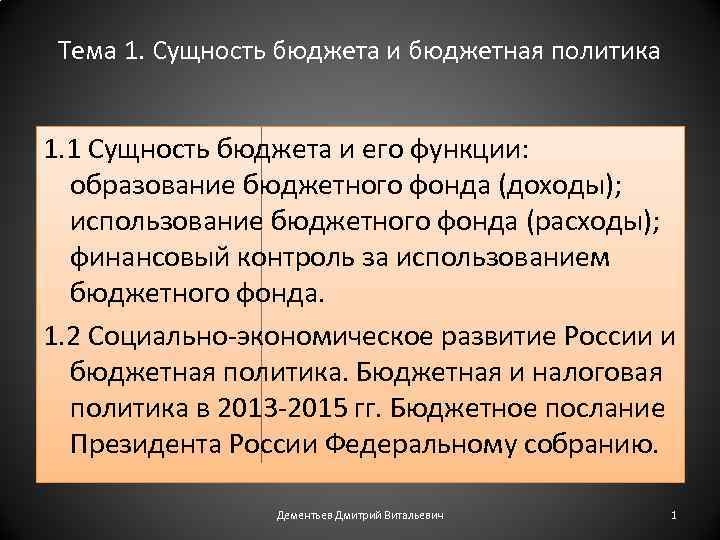 Тема 1. Сущность бюджета и бюджетная политика

1.1 Сущность бюджета и его функции: образование бюджетного фонда (доходы); использование бюджетного фонда (расходы); финансовый контроль за использованием бюджетного фонда.

1.2 Социально-экономическое развитие России и бюджетная политика. Бюджетная и налоговая политика в 2013-2015 гг. Бюджетное послание Президента России Федеральному собранию.

Дементьев Дмитрий Витальевич

1